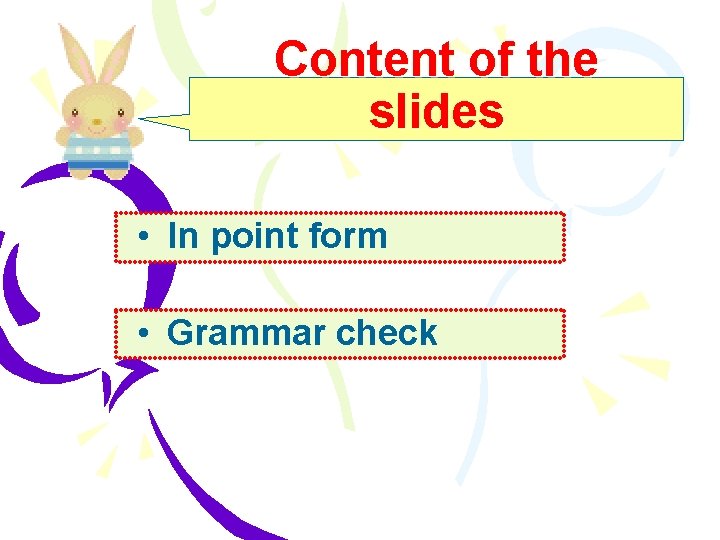 Content of the slides

• In point form

• Grammar check